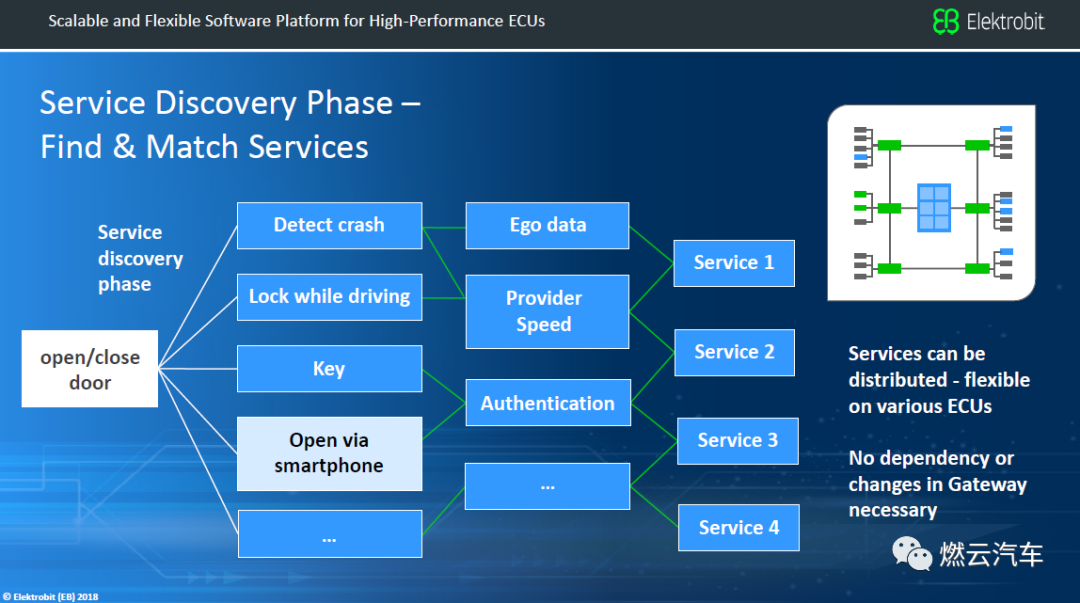 Scalable and Flexible Software Platform for High-Performance ECUs

Elektrobit

Service Discovery Phase – Find & Match Services

Service discovery phase

open/close door

Detect crash

Lock while driving

Key

Open via smartphone

...

Ego data

Provider Speed

Authentication

...

Service 1

Service 2

Service 3

Service 4

Services can be distributed - flexible on various ECUs

No dependency or changes in Gateway necessary

燃云汽车

© Elektrobit (EB) 2018